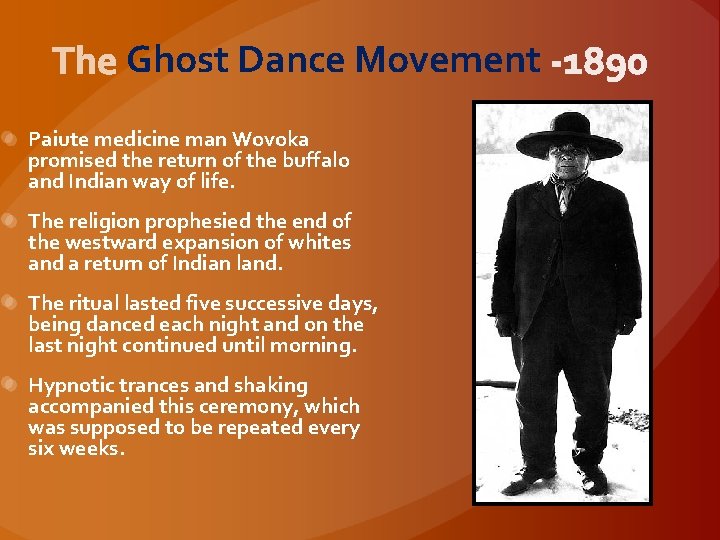 The Ghost Dance Movement -1890

Paiute medicine man Wovoka promised the return of the buffalo and Indian way of life.

The religion prophesied the end of the westward expansion of whites and a return of Indian land.

The ritual lasted five successive days, being danced each night and on the last night continued until morning.

Hypnotic trances and shaking accompanied this ceremony, which was supposed to be repeated every six weeks.